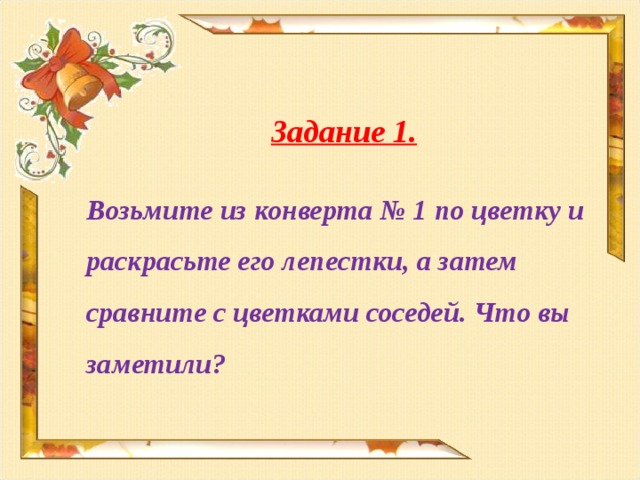 Задание 1.

Возьмите из конверта № 1 по цветку и раскрасьте его лепестки, а затем сравните с цветками соседей. Что вы заметили?